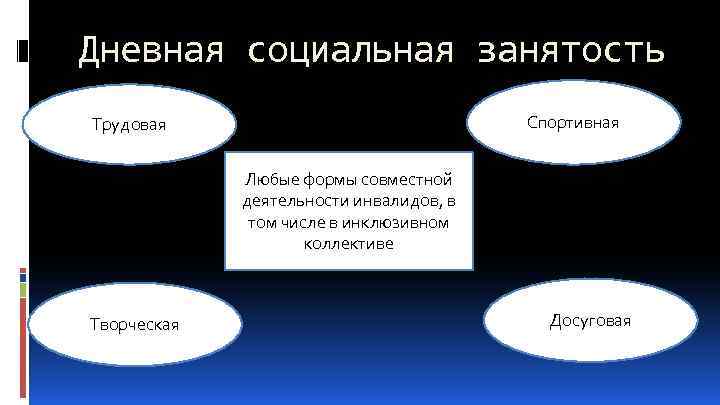 Дневная социальная занятость

Трудовая

Спортивная

Любые формы совместной деятельности инвалидов, в том числе в инклюзивном коллективе

Творческая

Досуговая